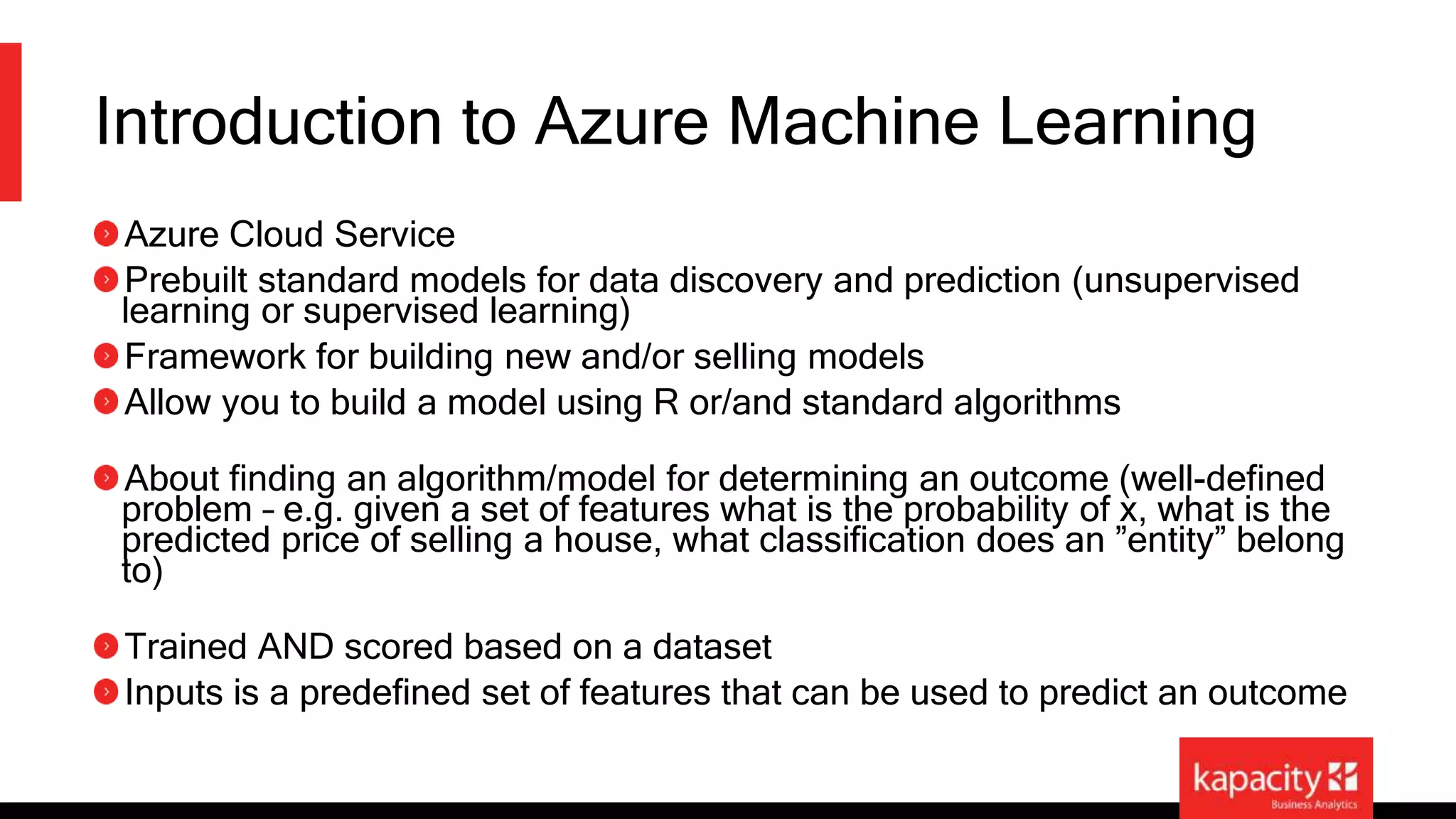 Introduction to Azure Machine Learning

Azure Cloud Service

Prebuilt standard models for data discovery and prediction (unsupervised learning or supervised learning)

Framework for building new and/or selling models

Allow you to build a model using R or/and standard algorithms

About finding an algorithm/model for determining an outcome (well-defined problem – e.g. given a set of features what is the probability of x, what is the predicted price of selling a house, what classification does an ”entity” belong to)

Trained AND scored based on a dataset

Inputs is a predefined set of features that can be used to predict an outcome

kapacity
Business Analytics